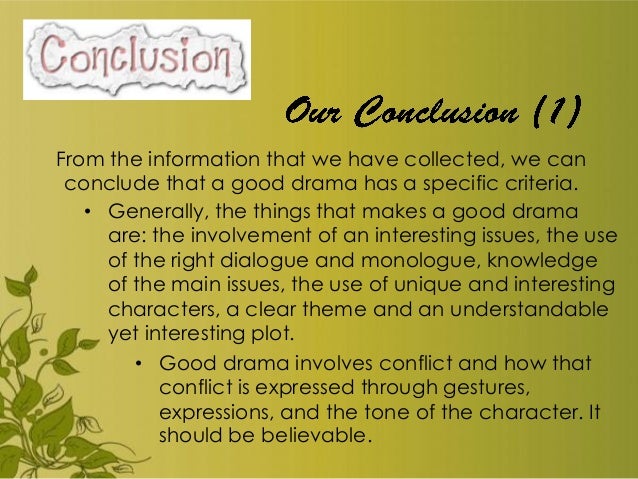 Conclusion

Our Conclusion (1)

From the information that we have collected, we can conclude that a good drama has a specific criteria.

• Generally, the things that makes a good drama are: the involvement of an interesting issues, the use of the right dialogue and monologue, knowledge of the main issues, the use of unique and interesting characters, a clear theme and an understandable yet interesting plot.

• Good drama involves conflict and how that conflict is expressed through gestures, expressions, and the tone of the character. It should be believable.